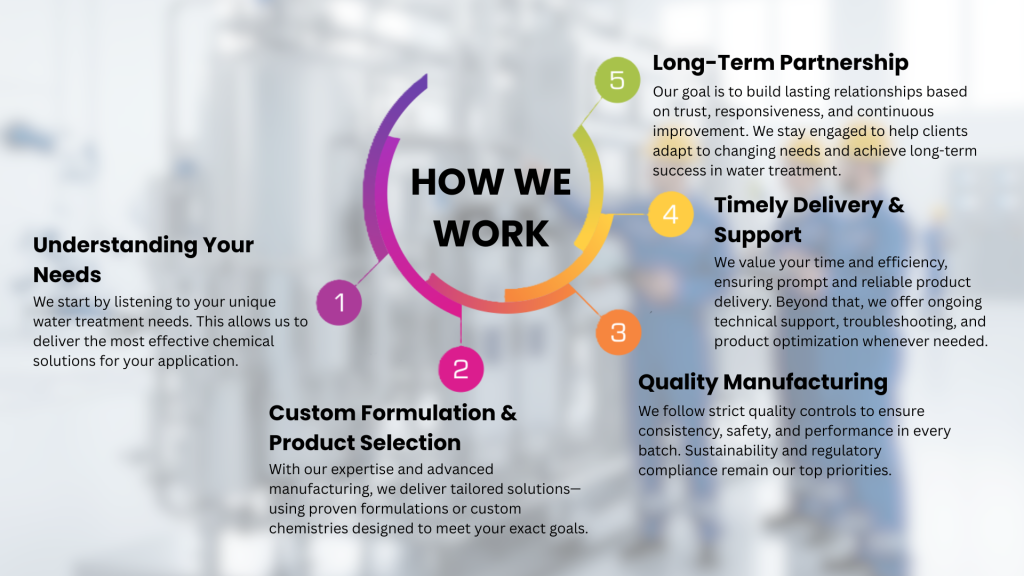 HOW WE WORK

1

Understanding Your Needs

We start by listening to your unique water treatment needs. This allows us to deliver the most effective chemical solutions for your application.

2

Custom Formulation & Product Selection

With our expertise and advanced manufacturing, we deliver tailored solutions—using proven formulations or custom chemistries designed to meet your exact goals.

3

Quality Manufacturing

We follow strict quality controls to ensure consistency, safety, and performance in every batch. Sustainability and regulatory compliance remain our top priorities.

4

Timely Delivery & Support

We value your time and efficiency, ensuring prompt and reliable product delivery. Beyond that, we offer ongoing technical support, troubleshooting, and product optimization whenever needed.

5

Long-Term Partnership

Our goal is to build lasting relationships based on trust, responsiveness, and continuous improvement. We stay engaged to help clients adapt to changing needs and achieve long-term success in water treatment.